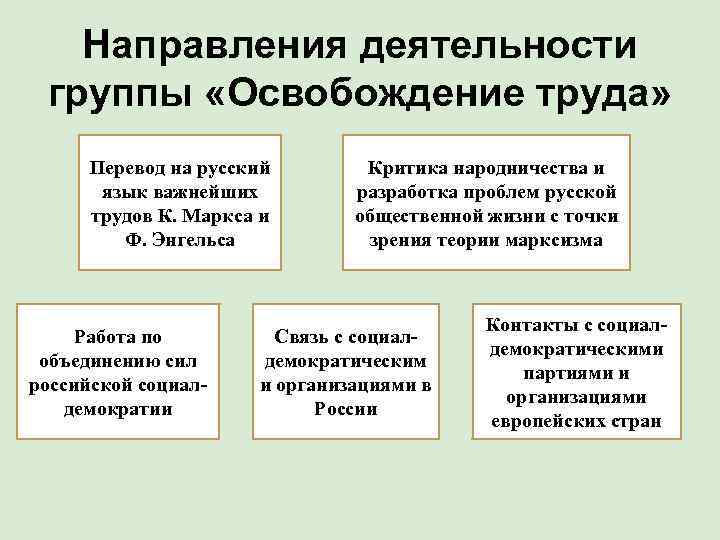 Направления деятельности группы «Освобождение труда»

Перевод на русский язык важнейших трудов К. Маркса и Ф. Энгельса

Критика народничества и разработка проблем русской общественной жизни с точки зрения теории марксизма

Работа по объединению сил российской социал-демократии

Связь с социал-демократическим и организациями в России

Контакты с социал-демократическими партиями и организациями европейских стран